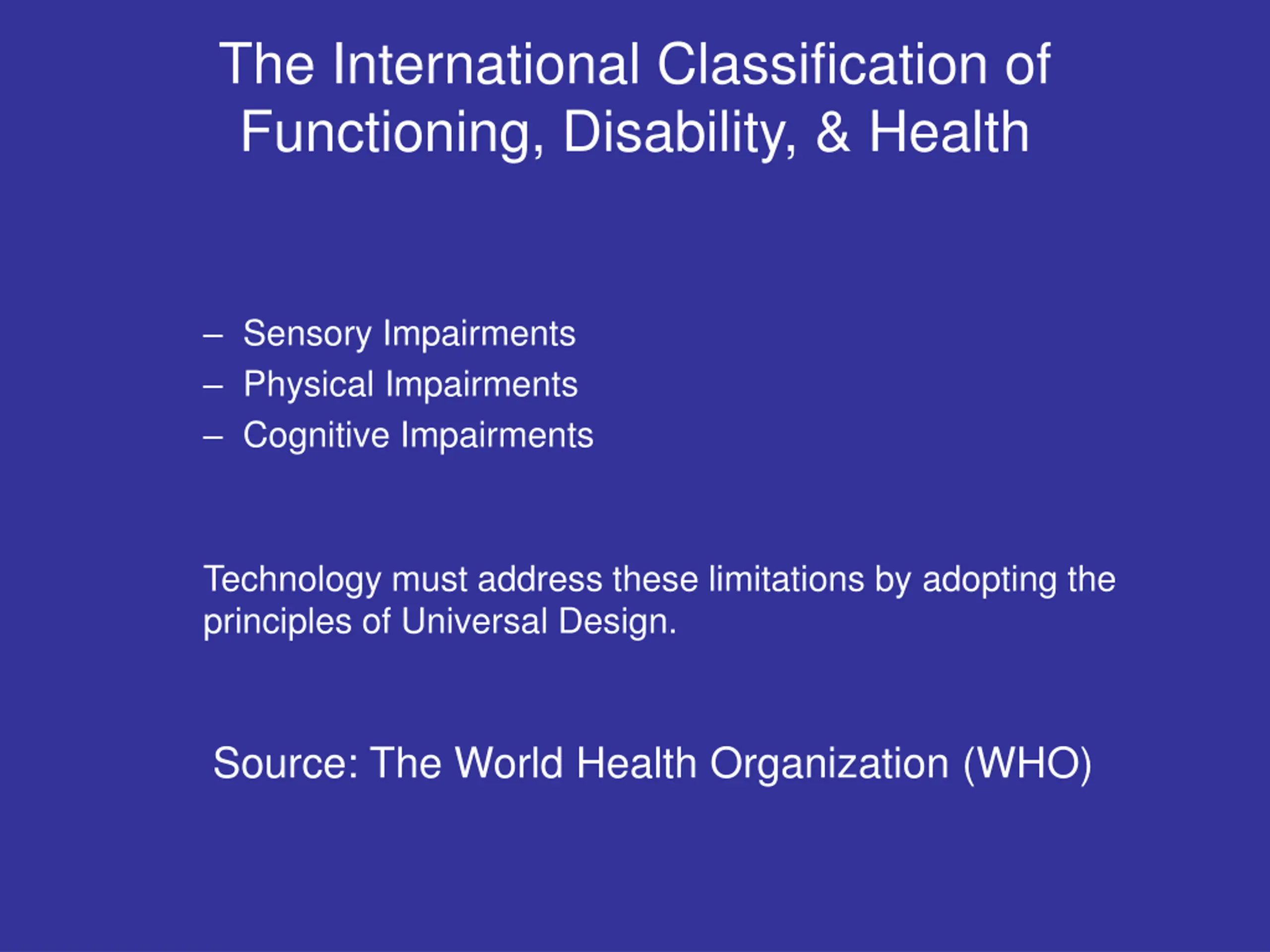 The International Classification of Functioning, Disability, & Health

– Sensory Impairments
– Physical Impairments
– Cognitive Impairments

Technology must address these limitations by adopting the principles of Universal Design.

Source: The World Health Organization (WHO)